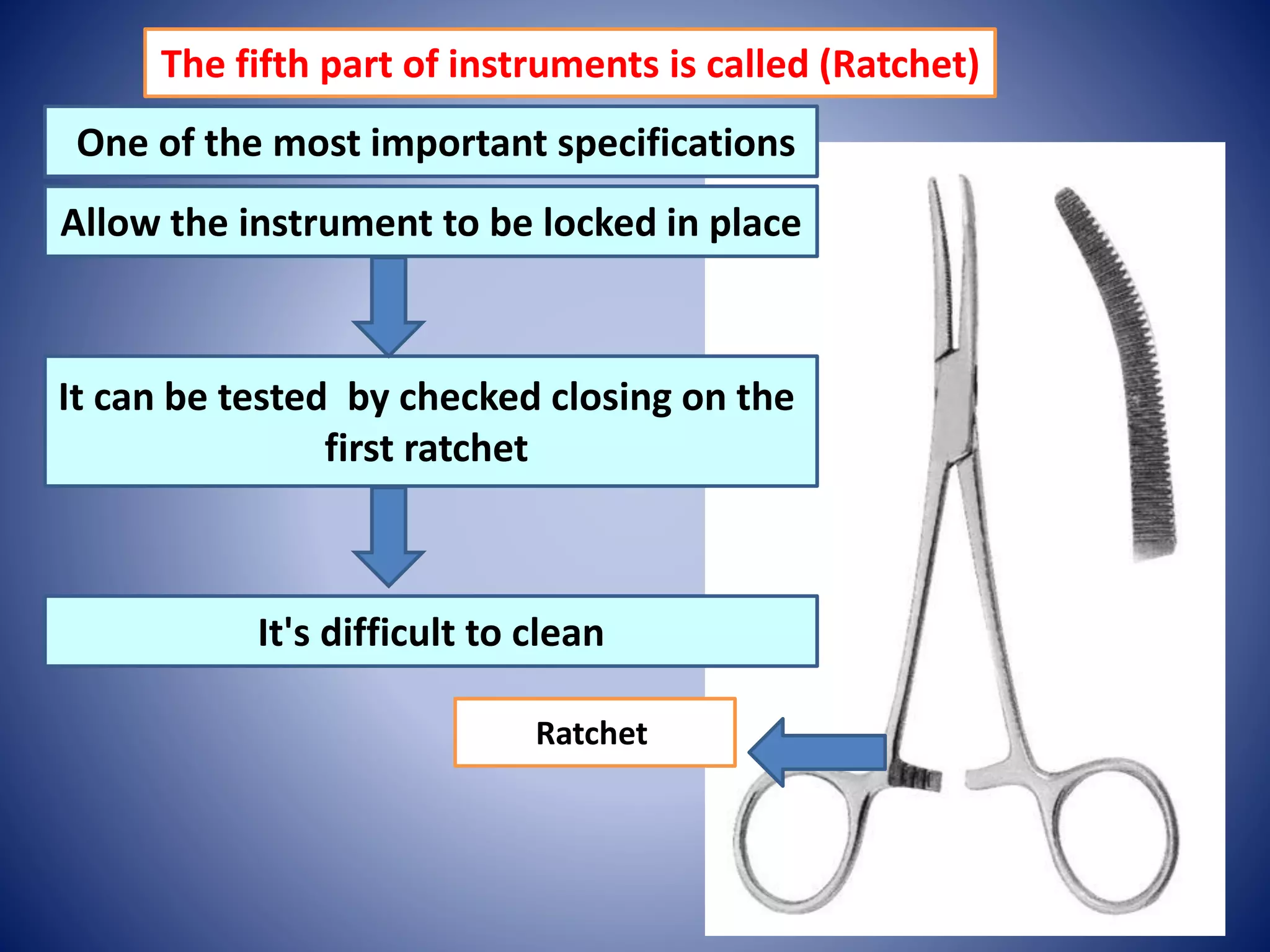 The fifth part of instruments is called (Ratchet)

One of the most important specifications

Allow the instrument to be locked in place

It can be tested  by checked closing on the first ratchet

It's difficult to clean

Ratchet